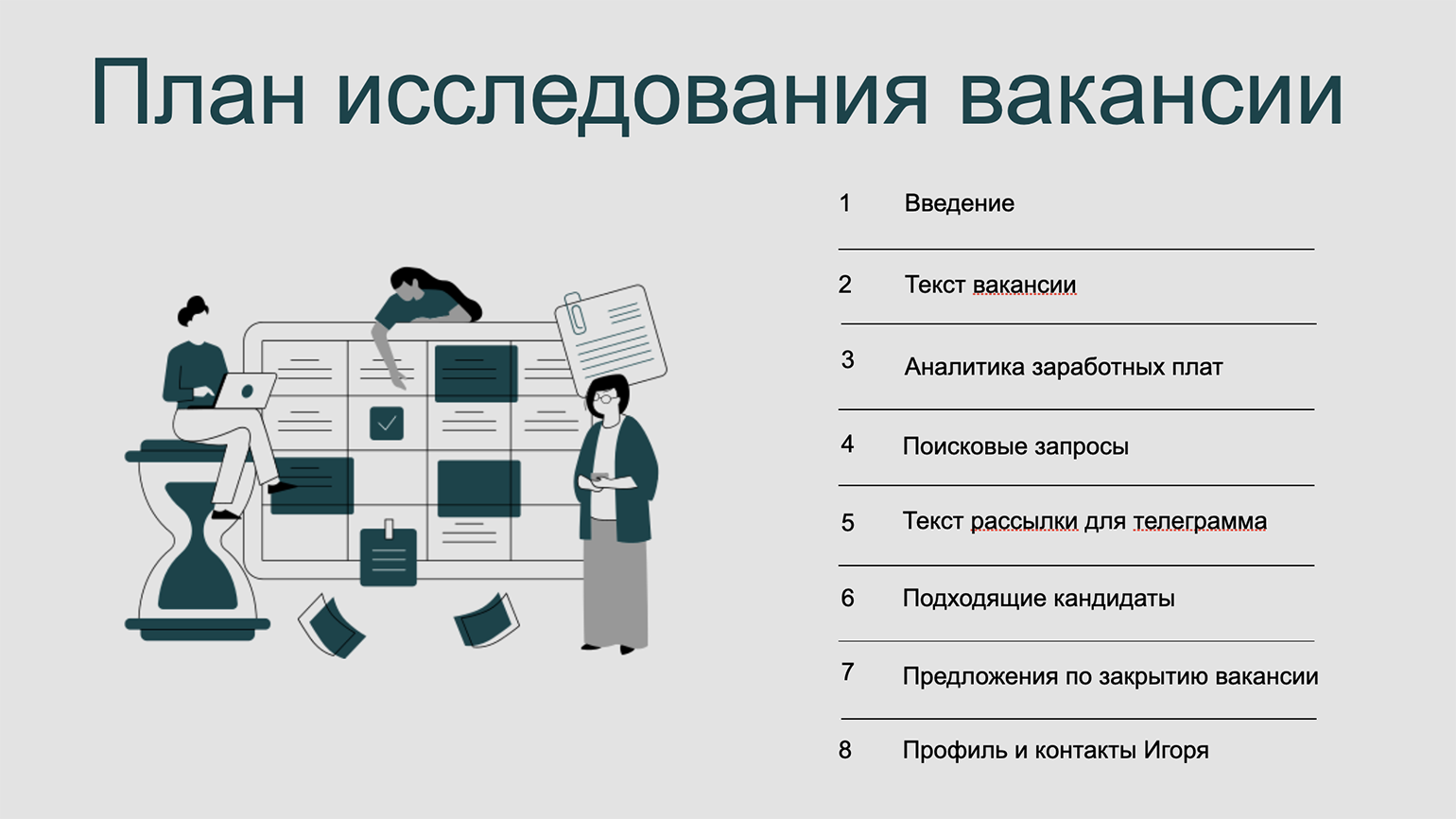 План исследования вакансии

1 Введение

2 Текст вакансии

3 Аналитика заработных плат

4 Поисковые запросы

5 Текст рассылки для телеграмма

6 Подходящие кандидаты

7 Предложения по закрытию вакансии

8 Профиль и контакты Игоря